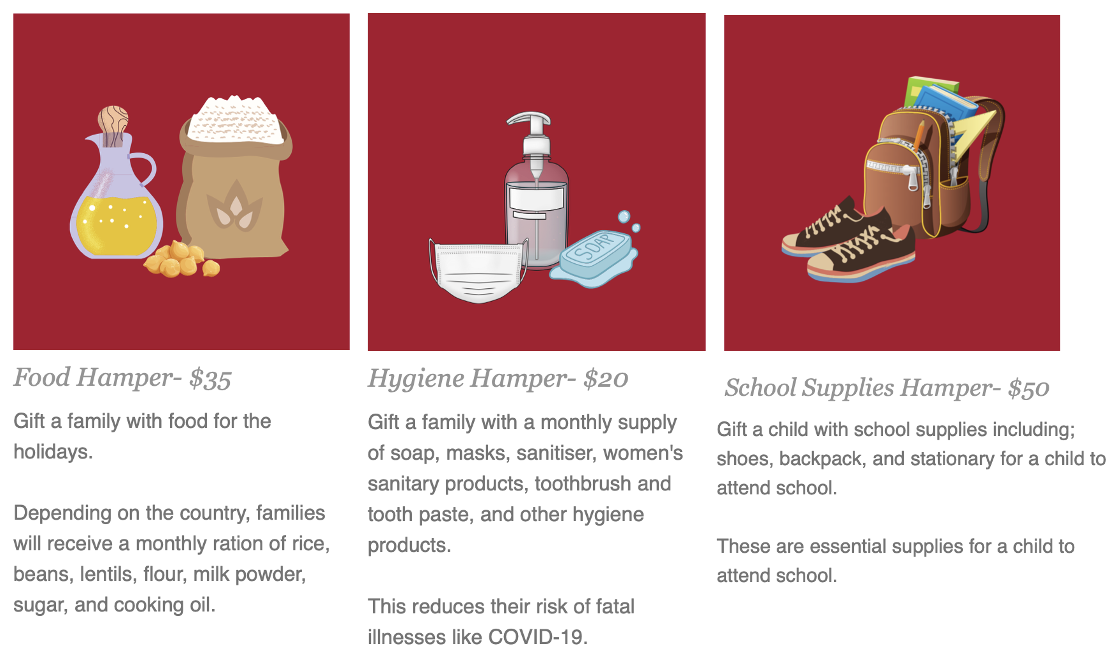 SOAP

Food Hamper- $35

Gift a family with food for the holidays.

Depending on the country, families will receive a monthly ration of rice, beans, lentils, flour, milk powder, sugar, and cooking oil.

Hygiene Hamper- $20

Gift a family with a monthly supply of soap, masks, sanitiser, women's sanitary products, toothbrush and tooth paste, and other hygiene products.

This reduces their risk of fatal illnesses like COVID-19.

School Supplies Hamper- $50

Gift a child with school supplies including; shoes, backpack, and stationary for a child to attend school.

These are essential supplies for a child to attend school.